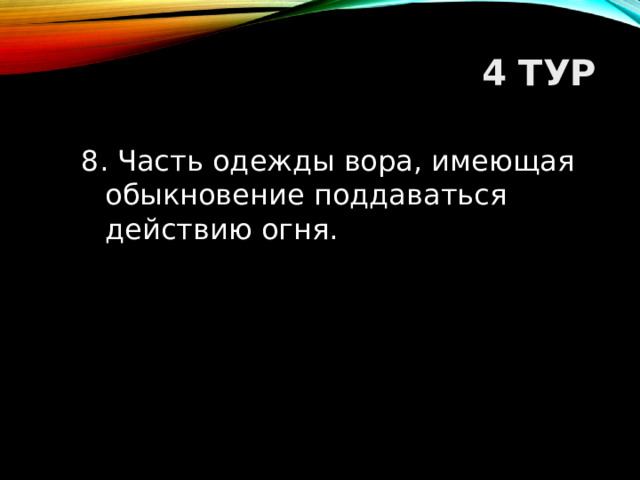 4 ТУР

8. Часть одежды вора, имеющая обыкновение поддаваться действию огня.